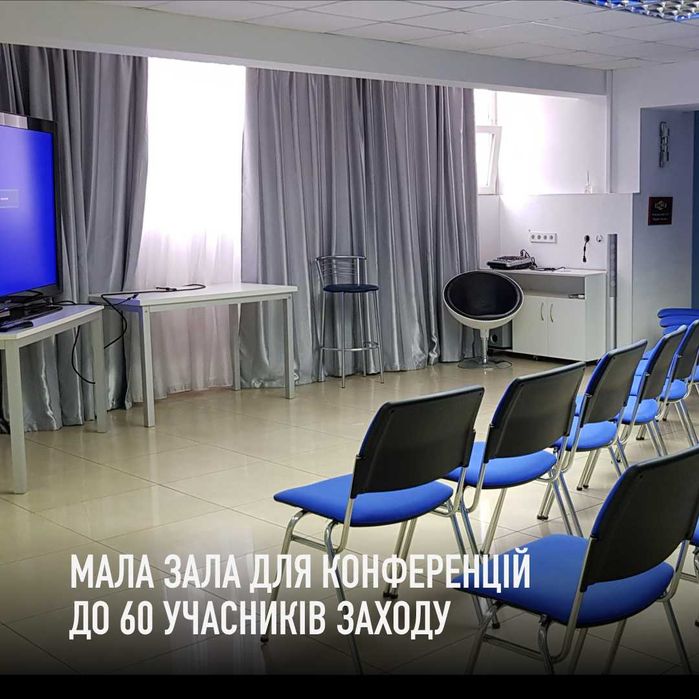 МАЛА ЗАЛА ДЛЯ КОНФЕРЕНЦІЙ
ДО 60 УЧАСНИКІВ ЗАХОДУ